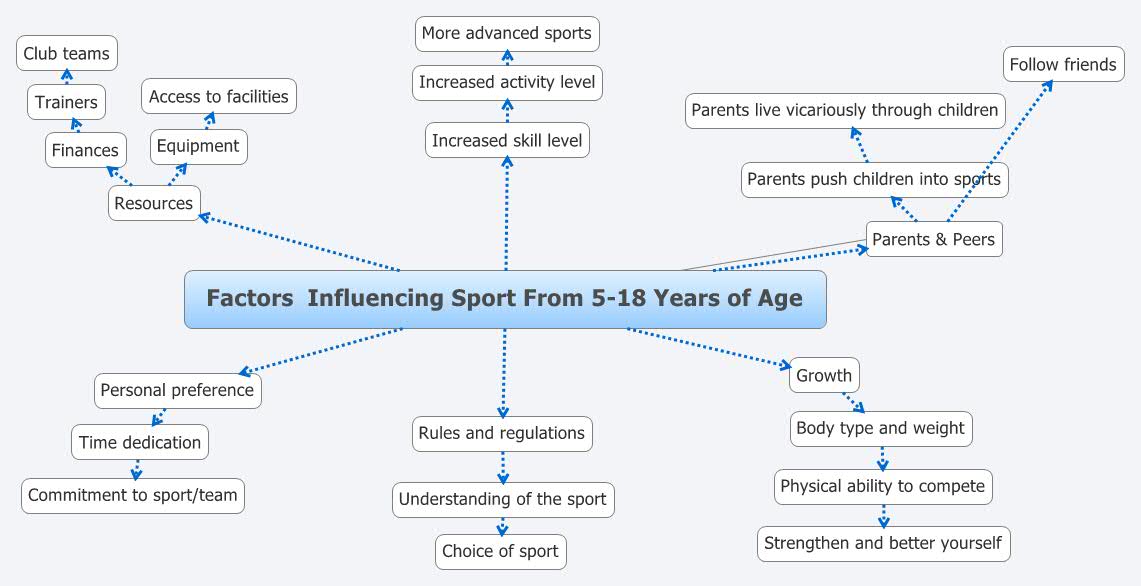 Factors  Influencing Sport From 5-18 Years of Age

Resources

Finances

Trainers

Club teams

Equipment

Access to facilities

Increased skill level

Increased activity level

More advanced sports

Parents & Peers

Parents push children into sports

Parents live vicariously through children

Follow friends

Personal preference

Time dedication

Commitment to sport/team

Rules and regulations

Understanding of the sport

Choice of sport

Growth

Body type and weight

Physical ability to compete

Strengthen and better yourself